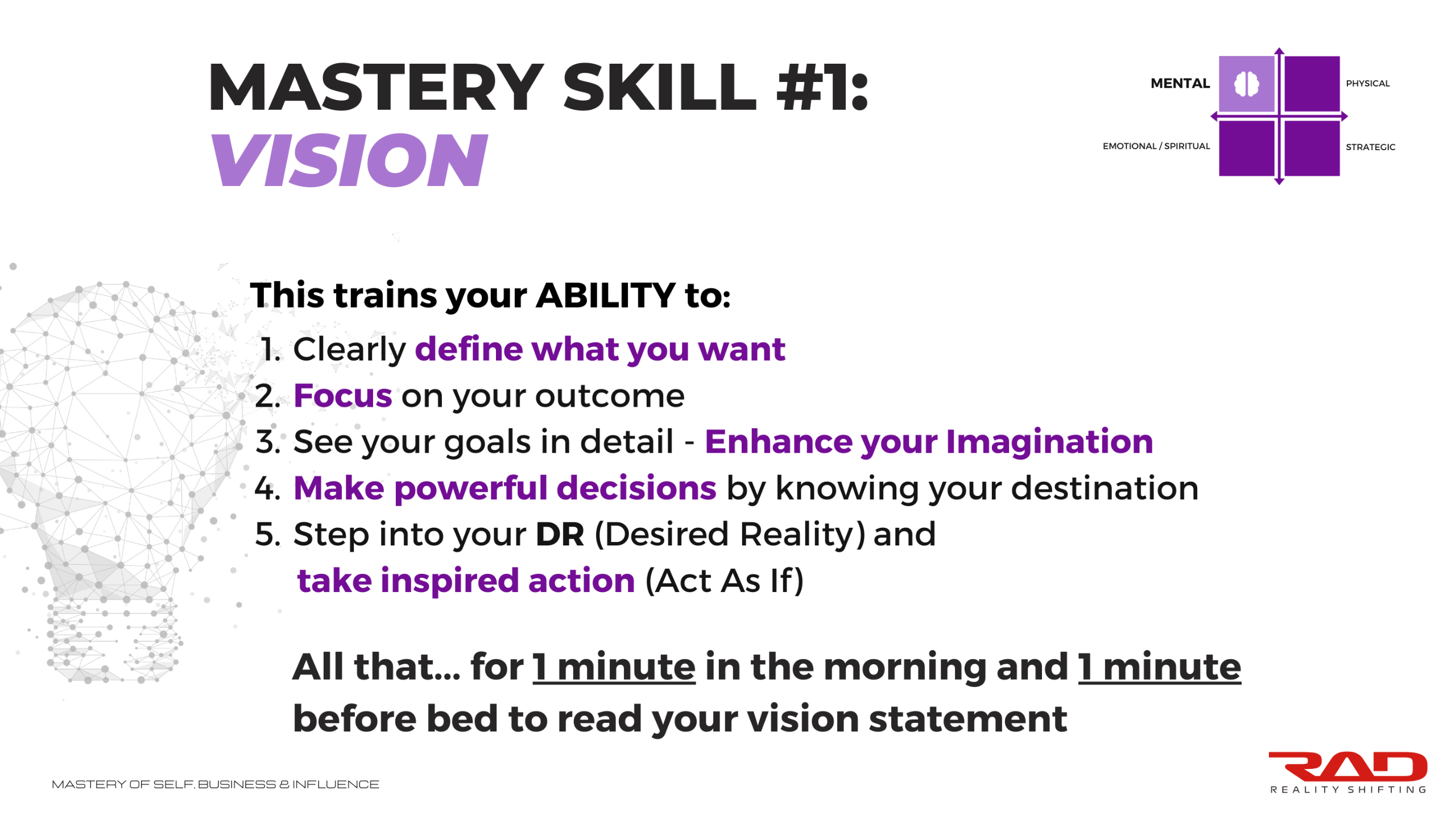 MASTERY SKILL #1:
VISION

MENTAL
PHYSICAL
EMOTIONAL / SPIRITUAL
STRATEGIC

This trains your ABILITY to:

1. Clearly define what you want
2. Focus on your outcome
3. See your goals in detail - Enhance your Imagination
4. Make powerful decisions by knowing your destination
5. Step into your DR (Desired Reality) and take inspired action (Act As If)

All that... for 1 minute in the morning and 1 minute before bed to read your vision statement

MASTERY OF SELF, BUSINESS & INFLUENCE

RAD
REALITY SHIFTING